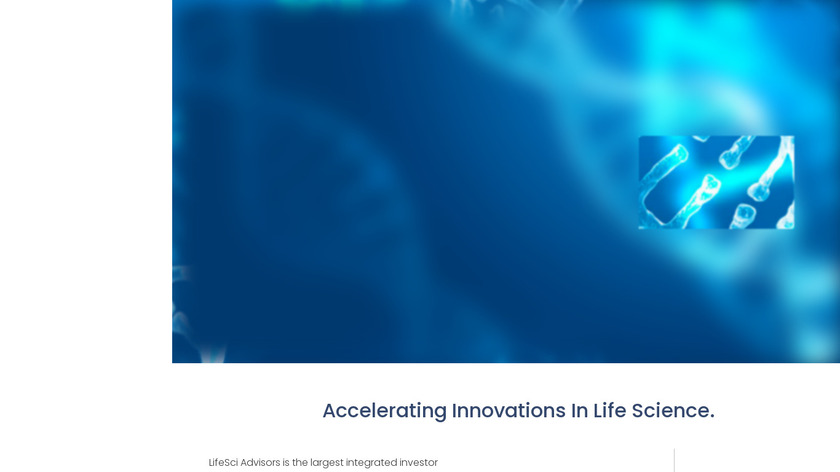 Accelerating Innovations In Life Science.

LifeSci Advisors is the largest integrated investor